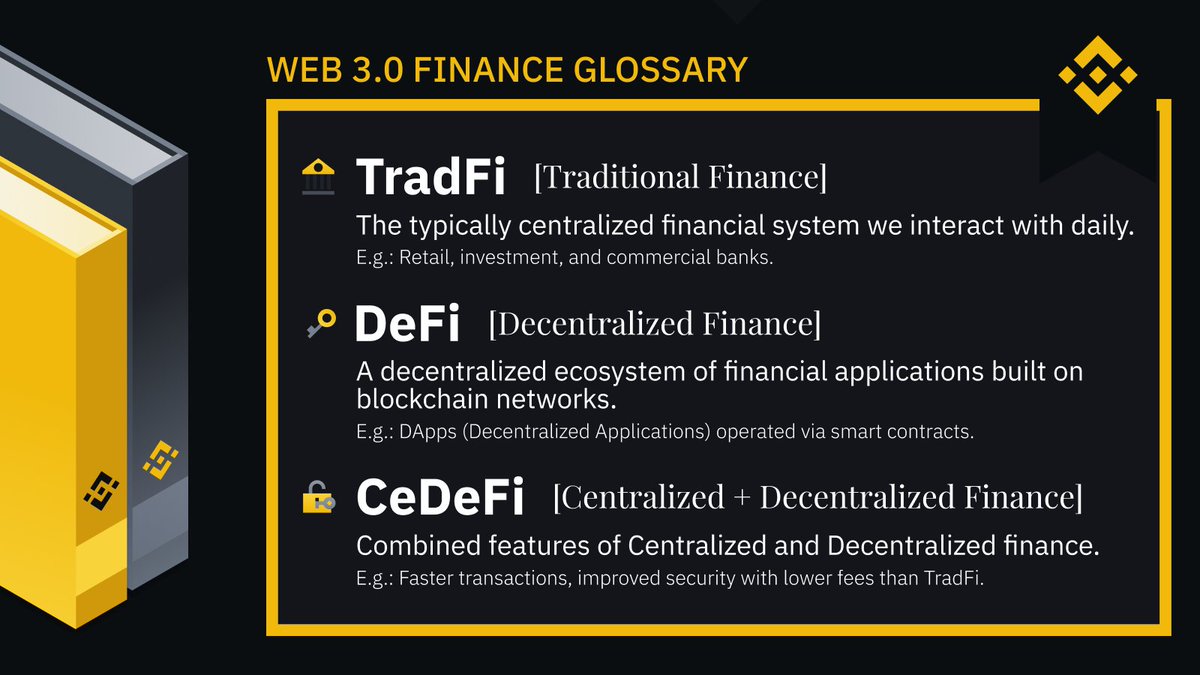 WEB 3.0 FINANCE GLOSSARY

TradFi [Traditional Finance]

The typically centralized financial system we interact with daily.
E.g.: Retail, investment, and commercial banks.

DeFi [Decentralized Finance]

A decentralized ecosystem of financial applications built on blockchain networks.
E.g.: DApps (Decentralized Applications) operated via smart contracts.

CeDeFi [Centralized + Decentralized Finance]

Combined features of Centralized and Decentralized finance.
E.g.: Faster transactions, improved security with lower fees than TradFi.